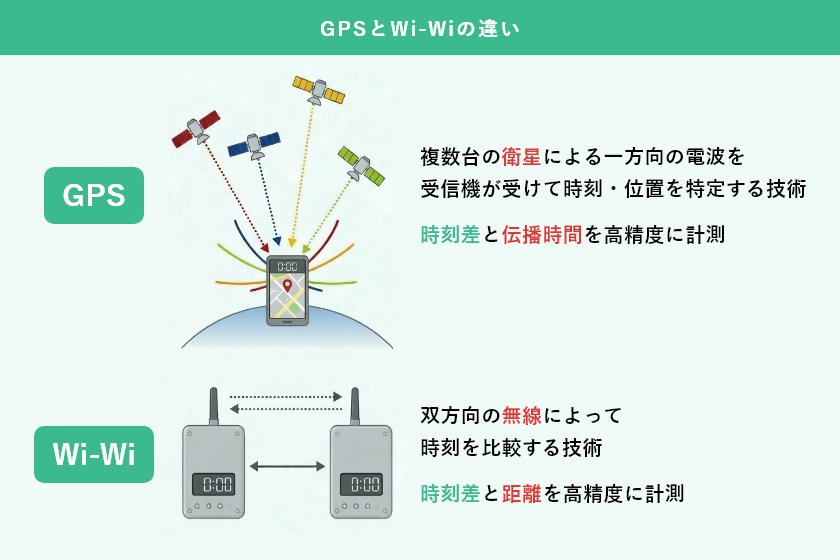 GPSとWi-Wiの違い

GPS

0:00

複数台の衛星による一方向の電波を受信機が受けて時刻・位置を特定する技術

時刻差と伝播時間を高精度に計測

Wi-Wi

0:00

0:00

双方向の無線によって時刻を比較する技術

時刻差と距離を高精度に計測